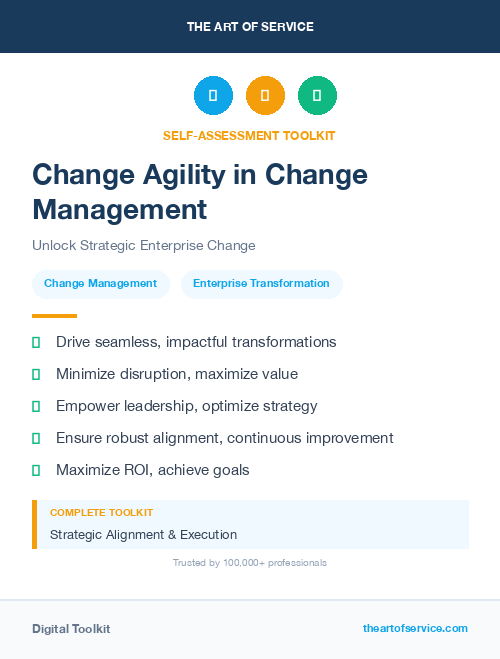 THE ART OF SERVICE

SELF-ASSESSMENT TOOLKIT

Change Agility in Change Management

Unlock Strategic Enterprise Change

Change Management

Enterprise Transformation

Drive seamless, impactful transformations

Minimize disruption, maximize value

Empower leadership, optimize strategy

Ensure robust alignment, continuous improvement

Maximize ROI, achieve goals

COMPLETE TOOLKIT

Strategic Alignment & Execution

Trusted by 100,000+ professionals

Digital Toolkit

theartofservice.com